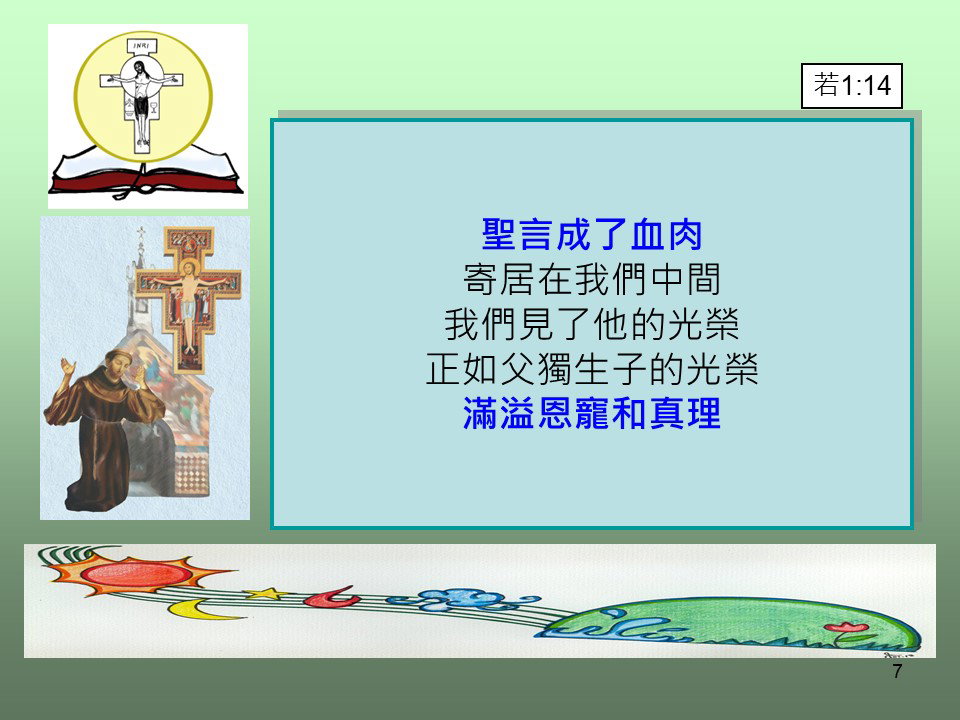 INRI

若1:14

聖言成了血肉
寄居在我們中間
我們見了他的光榮
正如父獨生子的光榮
滿溢恩寵和真理

7